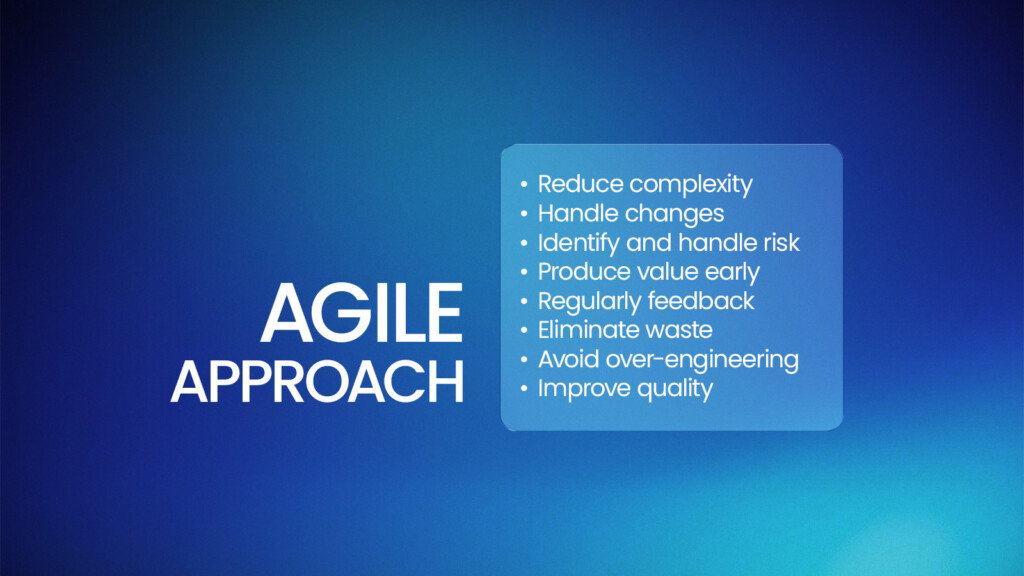 AGILE
APPROACH

• Reduce complexity
• Handle changes
• Identify and handle risk
• Produce value early
• Regularly feedback
• Eliminate waste
• Avoid over-engineering
• Improve quality